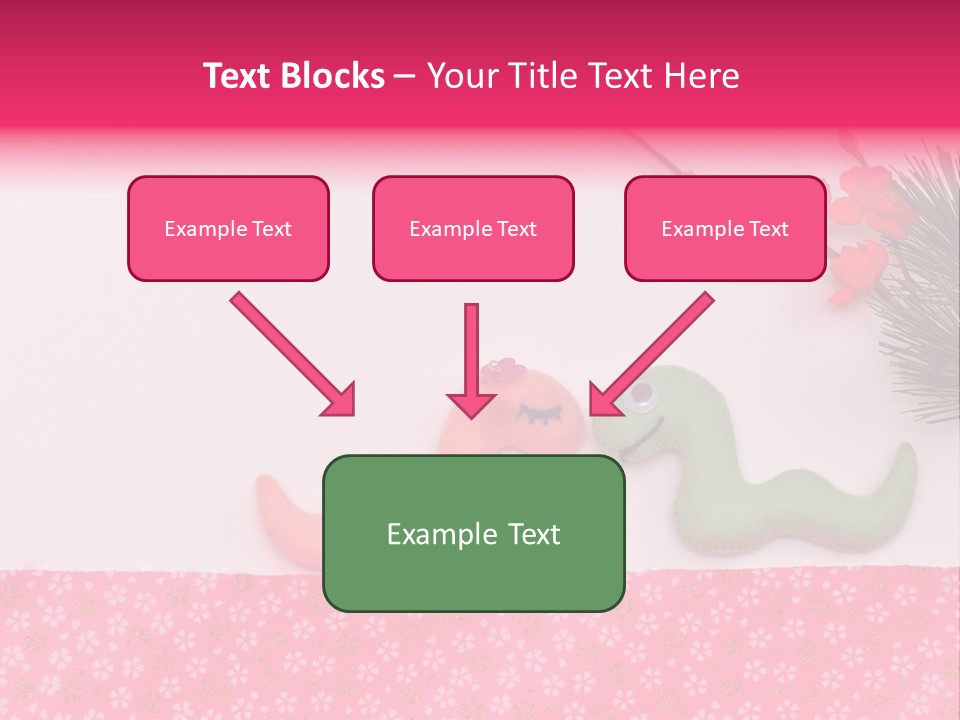 Text Blocks – Your Title Text Here

Example Text

Example Text

Example Text

Example Text